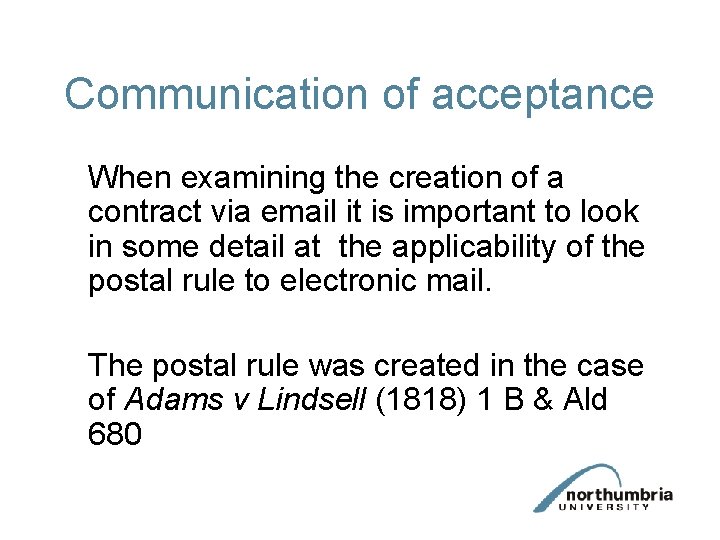 Communication of acceptance

When examining the creation of a contract via email it is important to look in some detail at the applicability of the postal rule to electronic mail.

The postal rule was created in the case of Adams v Lindsell (1818) 1 B & Ald 680

northumbria
UNIVERSITY